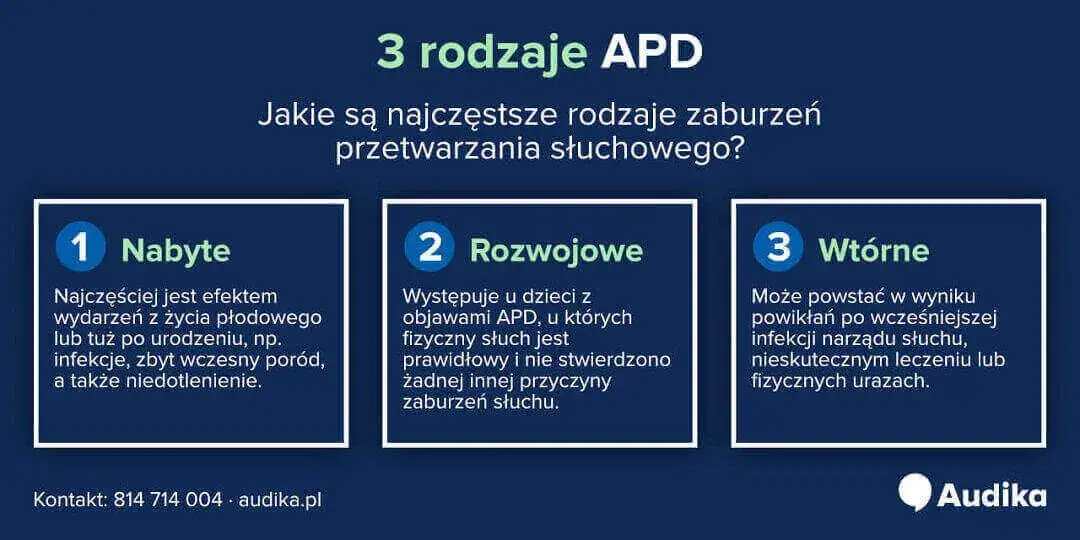 3 rodzaje APD

Jakie są najczęstsze rodzaje zaburzeń przetwarzania słuchowego?

1 Nabyte

Najczęściej jest efektem wydarzeń z życia płodowego lub tuż po urodzeniu, np. infekcje, zbyt wczesny poród, a także niedotlenienie.

2 Rozwojowe

Występuje u dzieci z objawami APD, u których fizyczny słuch jest prawidłowy i nie stwierdzono żadnej innej przyczyny zaburzeń słuchu.

3 Wtórne

Może powstać w wyniku powikłań po wcześniejszej infekcji narządu słuchu, nieskutecznym leczeniu lub fizycznych urazach.

Kontakt: 814 714 004 · audika.pl

Audika